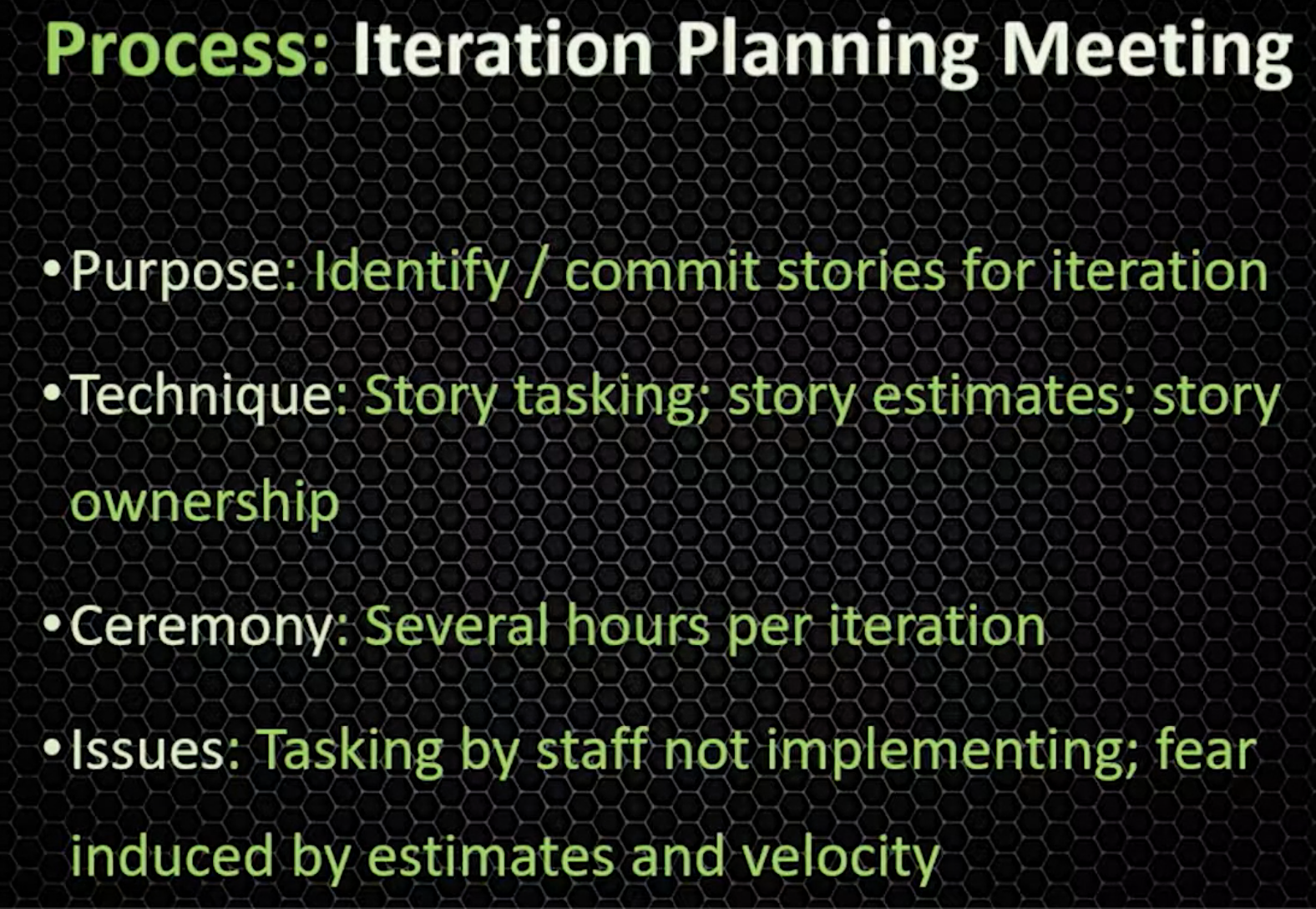 Process: Iteration Planning Meeting

• Purpose: Identify / commit stories for iteration

• Technique: Story tasking; story estimates; story ownership

• Ceremony: Several hours per iteration

• Issues: Tasking by staff not implementing; fear induced by estimates and velocity